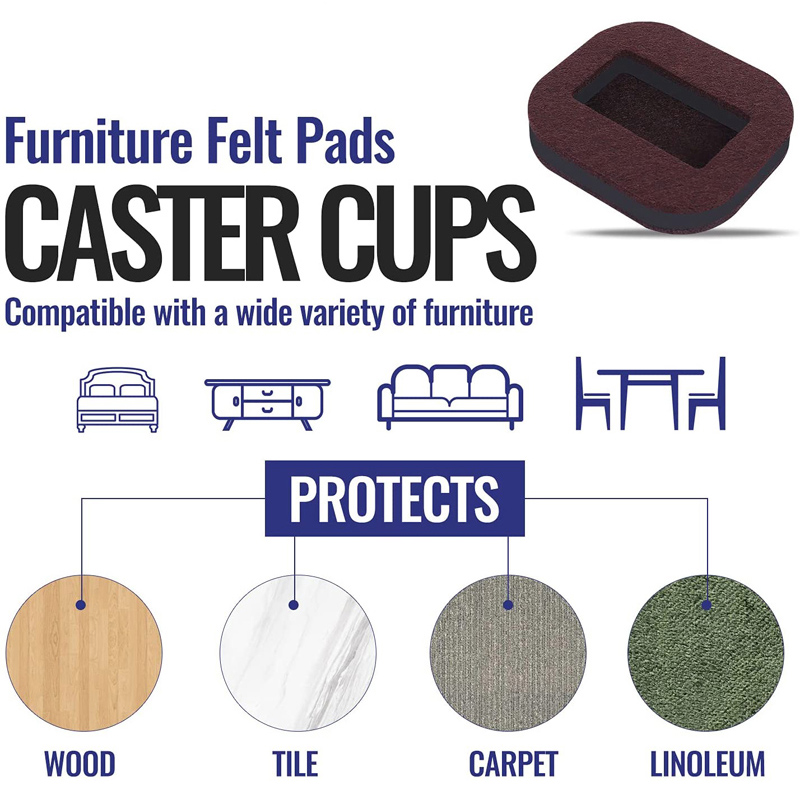 Furniture Felt Pads
CASTER CUPS
Compatible with a wide variety of furniture

PROTECTS

WOOD
TILE
CARPET
LINOLEUM